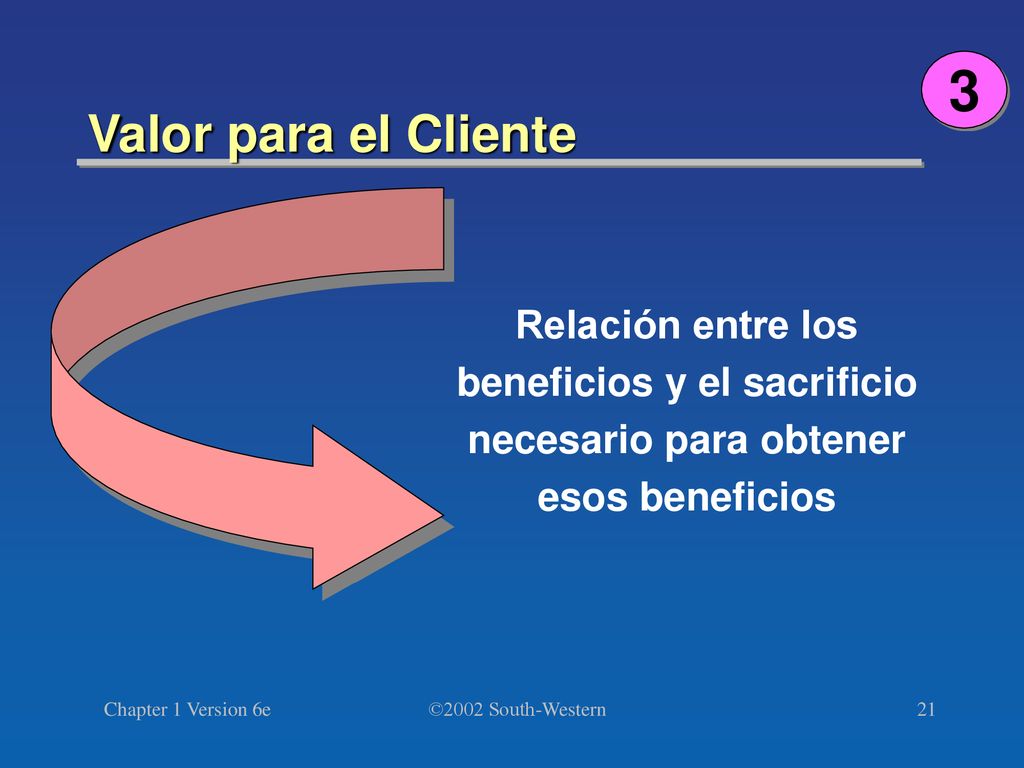 3

Valor para el Cliente

Relación entre los beneficios y el sacrificio necesario para obtener esos beneficios

Chapter 1 Version 6e

©2002 South-Western

21